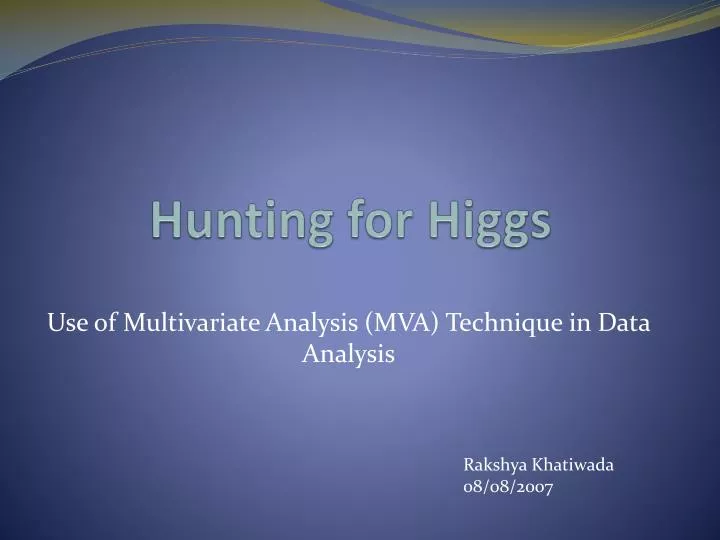 Hunting for Higgs

Use of Multivariate Analysis (MVA) Technique in Data Analysis

Rakshya Khatiwada
08/08/2007